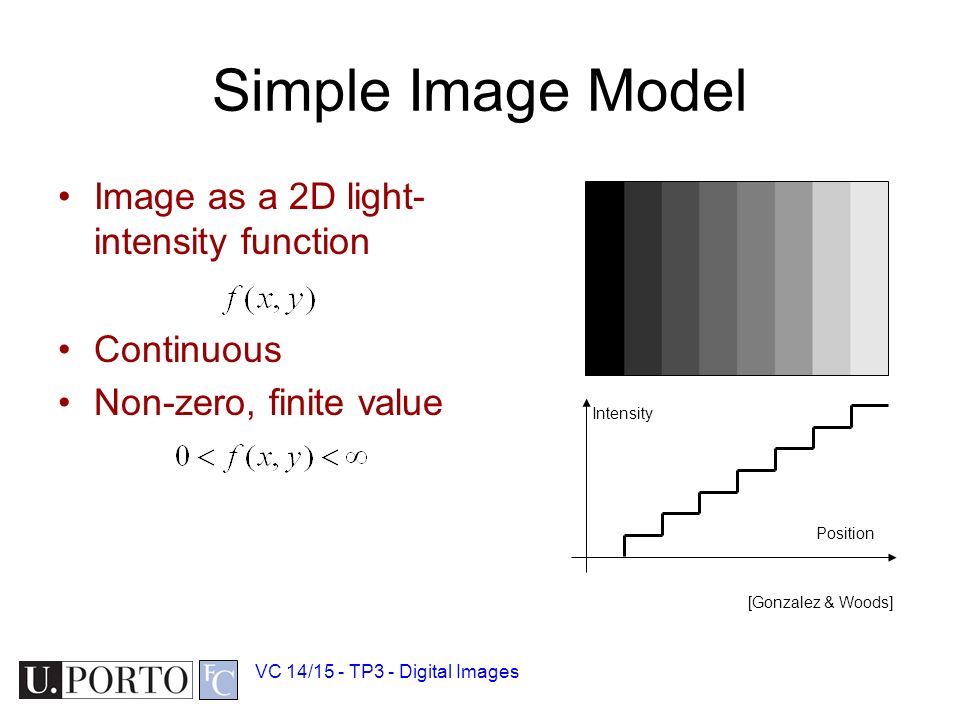 Simple Image Model

• Image as a 2D light-intensity function

$f(x, y)$

• Continuous
• Non-zero, finite value

$0 < f(x, y) < \infty$

Intensity

Position

[Gonzalez & Woods]

U.PORTO FC

VC 14/15 - TP3 - Digital Images